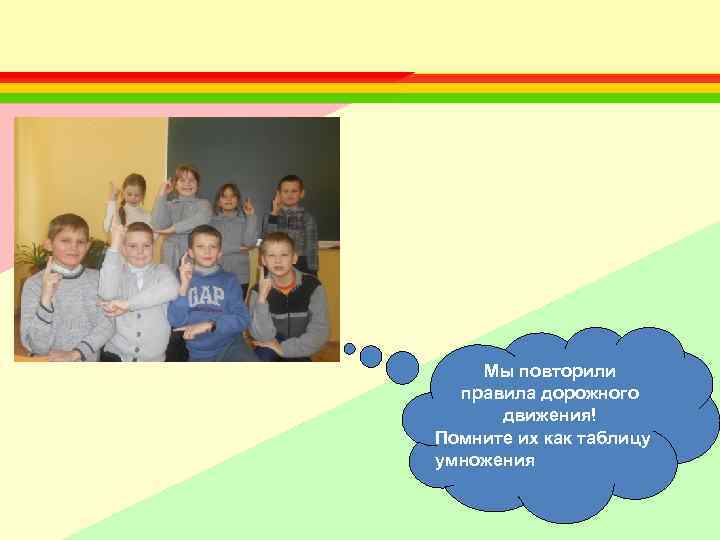 GAP

Мы повторили правила дорожного движения!
Помните их как таблицу умножения